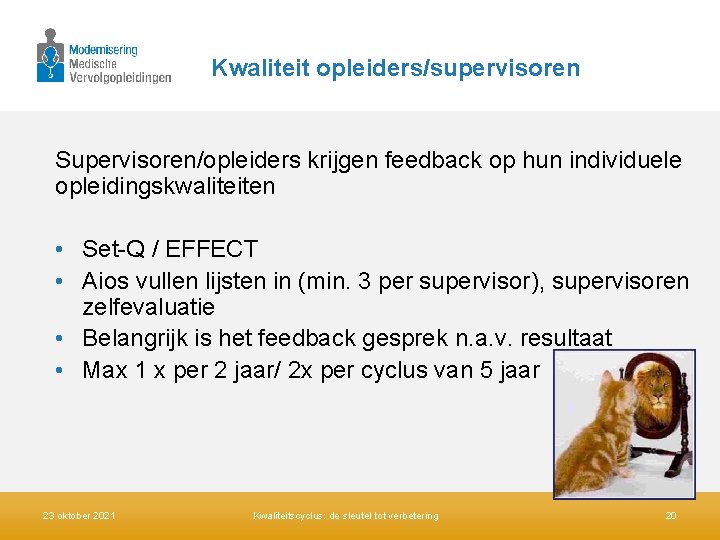 Modernisering Medische Vervolgopleidingen

Kwaliteit opleiders/supervisoren

Supervisoren/opleiders krijgen feedback op hun individuele opleidingskwaliteiten

• Set-Q / EFFECT
• Aios vullen lijsten in (min. 3 per supervisor), supervisoren zelfevaluatie
• Belangrijk is het feedback gesprek n.a.v. resultaat
• Max 1 x per 2 jaar/ 2x per cyclus van 5 jaar

23 oktober 2021
Kwaliteitscyclus: de sleutel tot verbetering
20